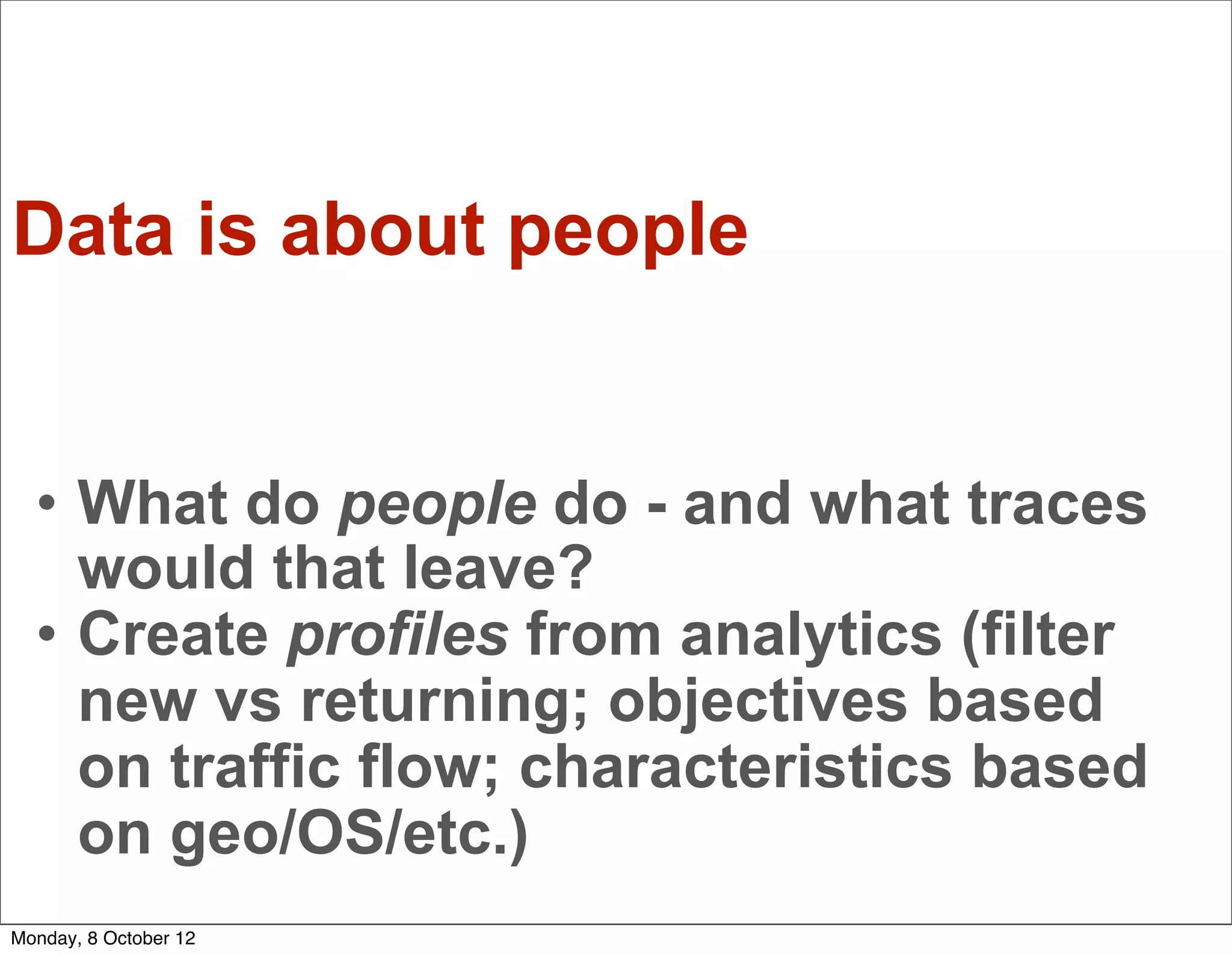 Data is about people

• What do people do - and what traces would that leave?
• Create profiles from analytics (filter new vs returning; objectives based on traffic flow; characteristics based on geo/OS/etc.)

Monday, 8 October 12